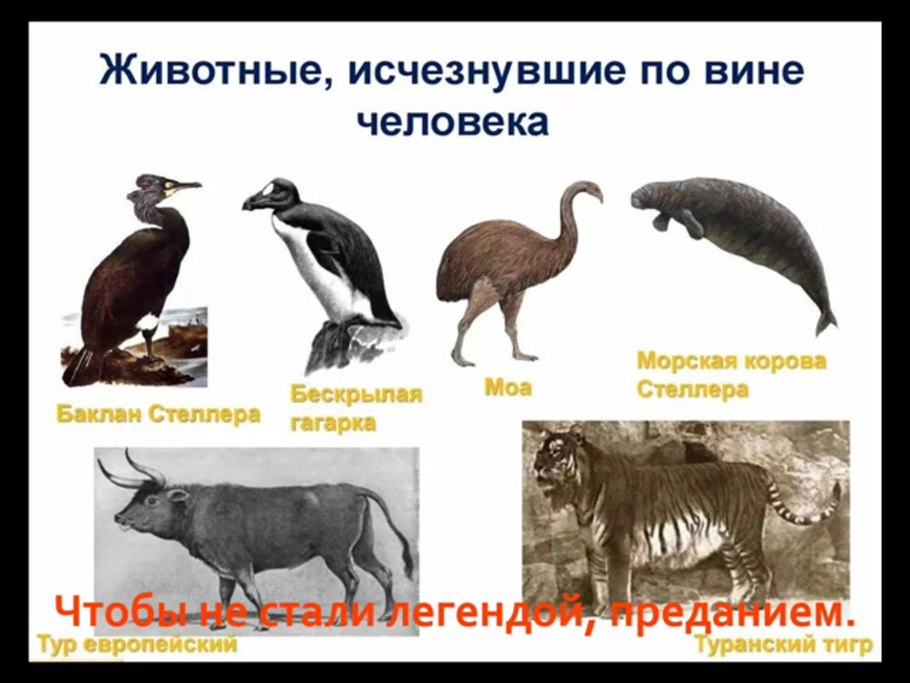 Животные, исчезнувшие по вине человека

Баклан Стеллера

Бескрылая гагарка

Моа

Морская корова Стеллера

Чтобы не стали легендой, преданием.

Тур европейский

Туранский тигр